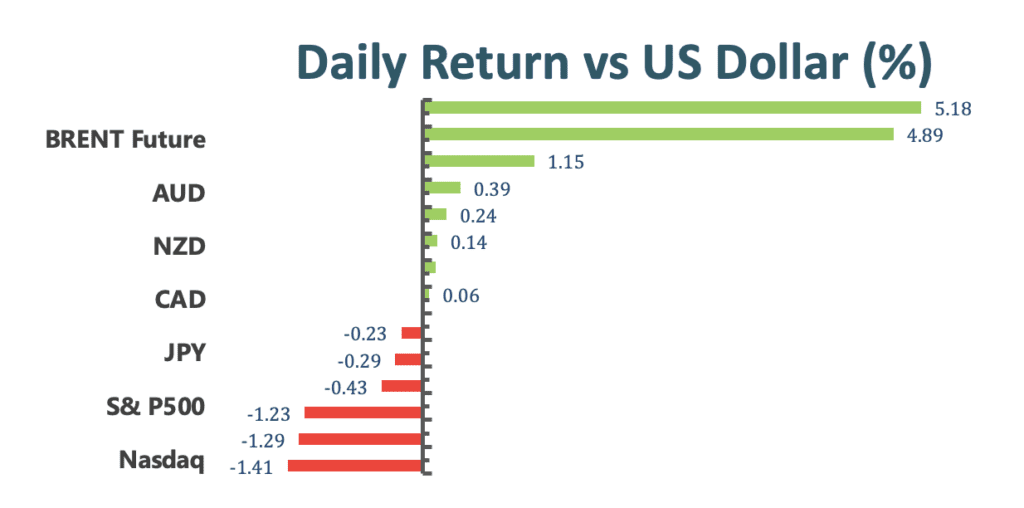 Daily Return vs US Dollar (%)

BRENT Future
AUD
NZD
CAD
JPY
S& P500
Nasdaq

5.18
4.89
1.15
0.39
0.24
0.14
0.06
-0.23
-0.29
-0.43
-1.23
-1.29
-1.41